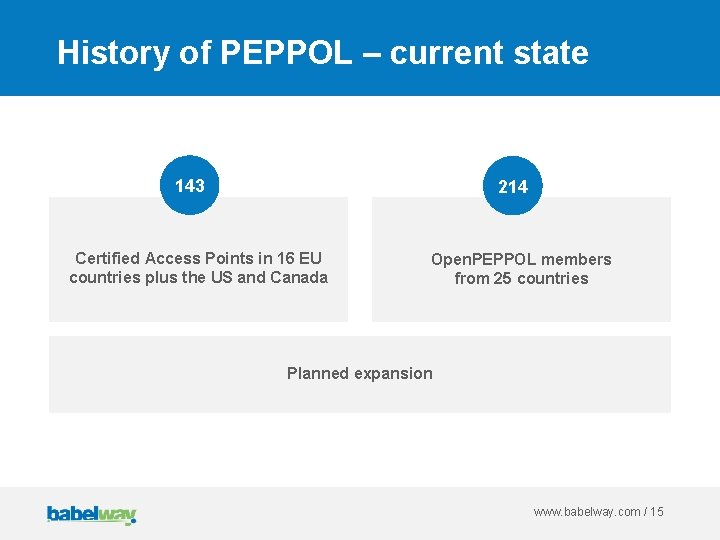 History of PEPPOL – current state

143

Certified Access Points in 16 EU countries plus the US and Canada

214

OpenPEPPOL members from 25 countries

Planned expansion

babelway

www.babelway.com / 15